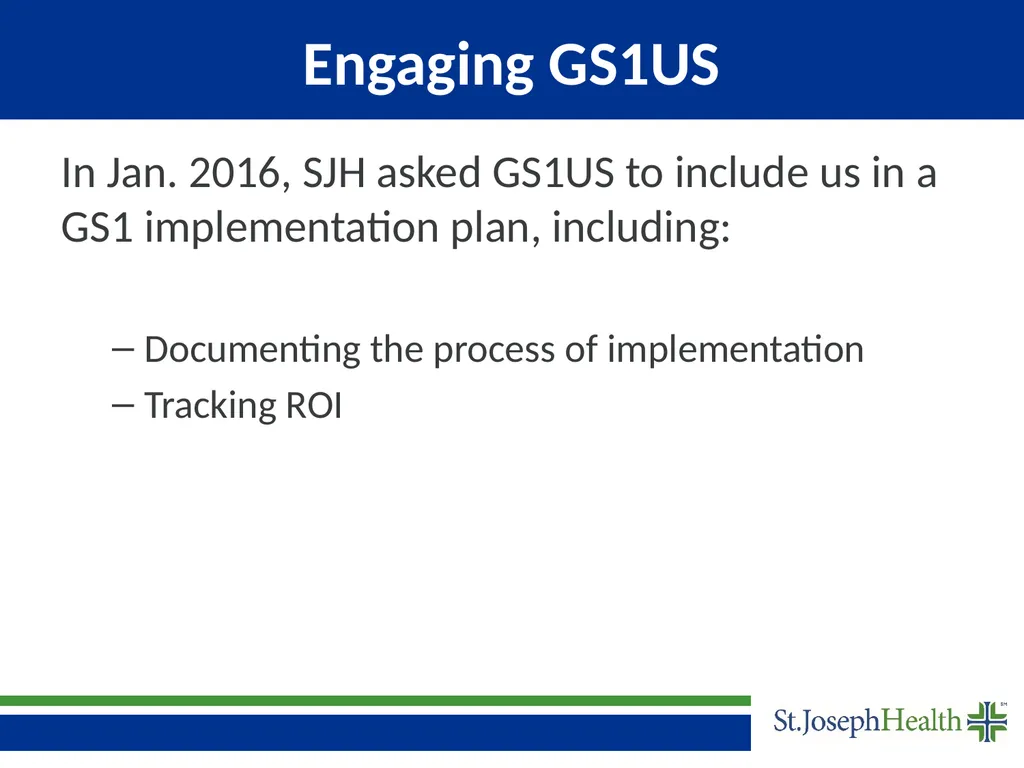 Engaging GS1US

In Jan. 2016, SJH asked GS1US to include us in a GS1 implementation plan, including:

– Documenting the process of implementation
– Tracking ROI

St.JosephHealth